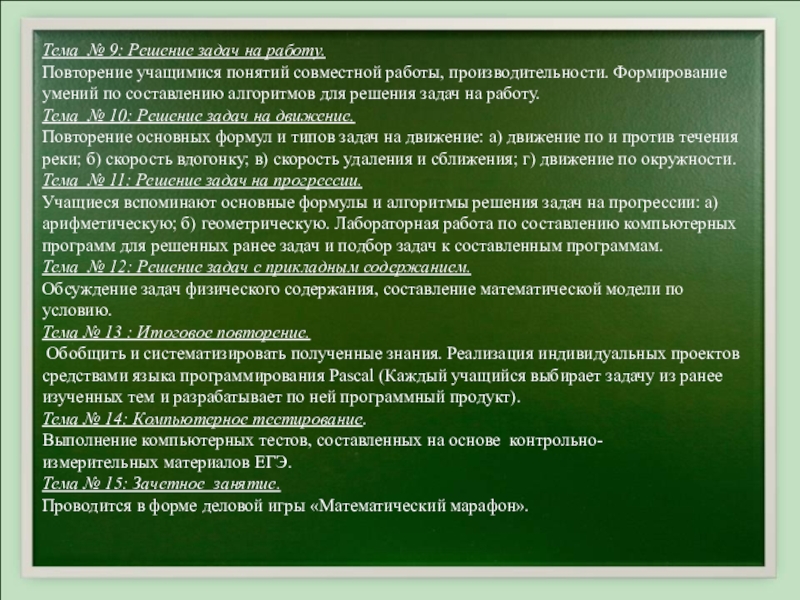 Тема № 9: Решение задач на работу.
Повторение учащимися понятий совместной работы, производительности. Формирование умений по составлению алгоритмов для решения задач на работу.
Тема № 10: Решение задач на движение.
Повторение основных формул и типов задач на движение: а) движение по и против течения реки; б) скорость вдогонку; в) скорость удаления и сближения; г) движение по окружности.
Тема № 11: Решение задач на прогрессии.
Учащиеся вспоминают основные формулы и алгоритмы решения задач на прогрессии: а) арифметическую; б) геометрическую. Лабораторная работа по составлению компьютерных программ для решенных ранее задач и подбор задач к составленным программам.
Тема № 12: Решение задач с прикладным содержанием.
Обсуждение задач физического содержания, составление математической модели по условию.
Тема № 13 : Итоговое повторение.
Обобщить и систематизировать полученные знания. Реализация индивидуальных проектов средствами языка программирования Pascal (Каждый учащийся выбирает задачу из ранее изученных тем и разрабатывает по ней программный продукт).
Тема № 14: Компьютерное тестирование.
Выполнение компьютерных тестов, составленных на основе контрольно-измерительных материалов ЕГЭ.
Тема № 15: Зачетное занятие.
Проводится в форме деловой игры «Математический марафон».